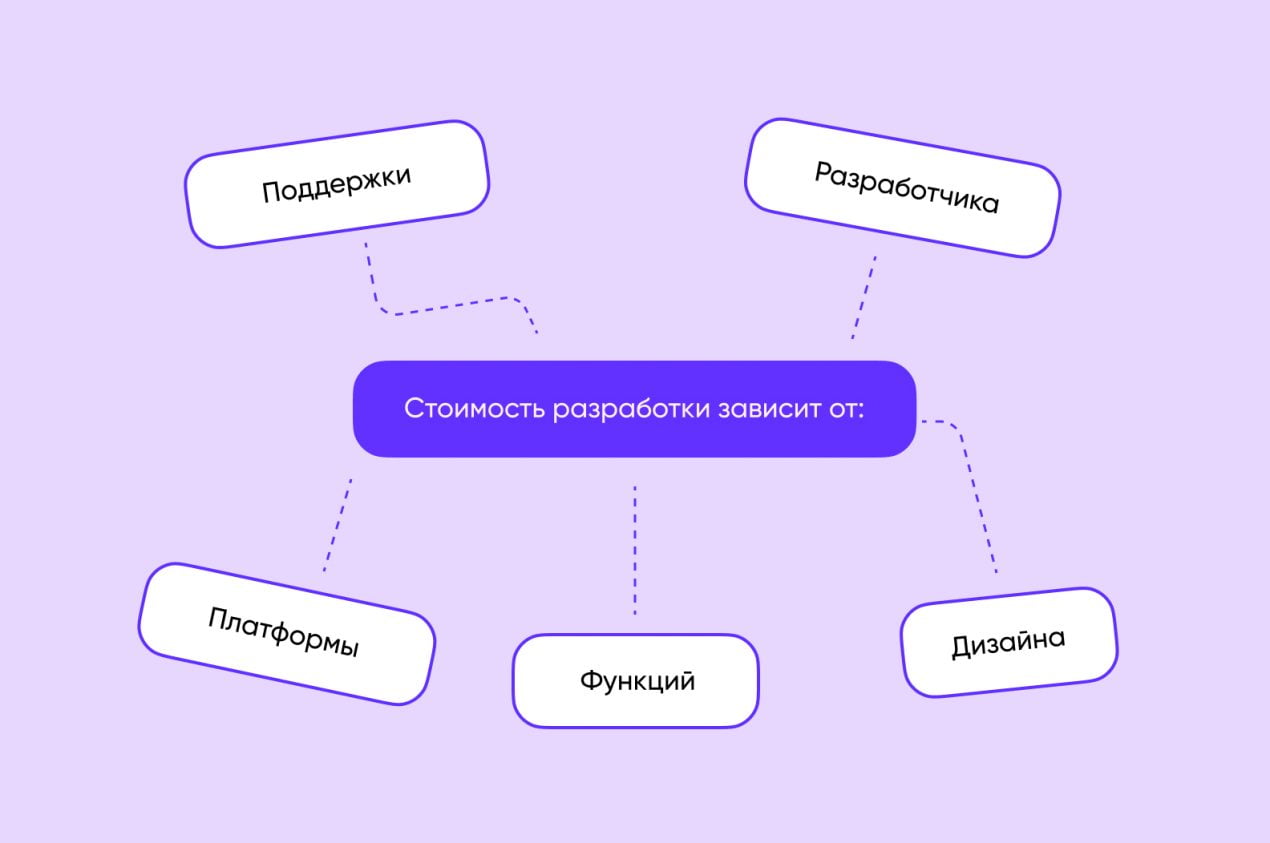 Поддержки

Разработчика

Стоимость разработки зависит от:

Платформы

Функций

Дизайна